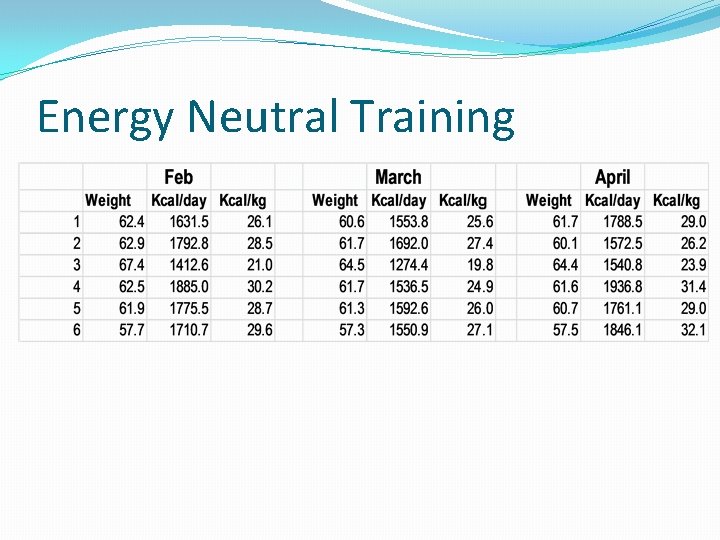 Energy Neutral Training

| | | Feb | | | | March | | | | April | |
|---|---|---|---|---|---|---|---|---|---|---|---|
| | Weight | Kcal/day | Kcal/kg | | Weight | Kcal/day | Kcal/kg | | Weight | Kcal/day | Kcal/kg |
| 1 | 62.4 | 1631.5 | 26.1 | | 60.6 | 1553.8 | 25.6 | | 61.7 | 1788.5 | 29.0 |
| 2 | 62.9 | 1792.8 | 28.5 | | 61.7 | 1692.0 | 27.4 | | 60.1 | 1572.5 | 26.2 |
| 3 | 67.4 | 1412.6 | 21.0 | | 64.5 | 1274.4 | 19.8 | | 64.4 | 1540.8 | 23.9 |
| 4 | 62.5 | 1885.0 | 30.2 | | 61.7 | 1536.5 | 24.9 | | 61.6 | 1936.8 | 31.4 |
| 5 | 61.9 | 1775.5 | 28.7 | | 61.3 | 1592.6 | 26.0 | | 60.7 | 1761.1 | 29.0 |
| 6 | 57.7 | 1710.7 | 29.6 | | 57.3 | 1550.9 | 27.1 | | 57.5 | 1846.1 | 32.1 |